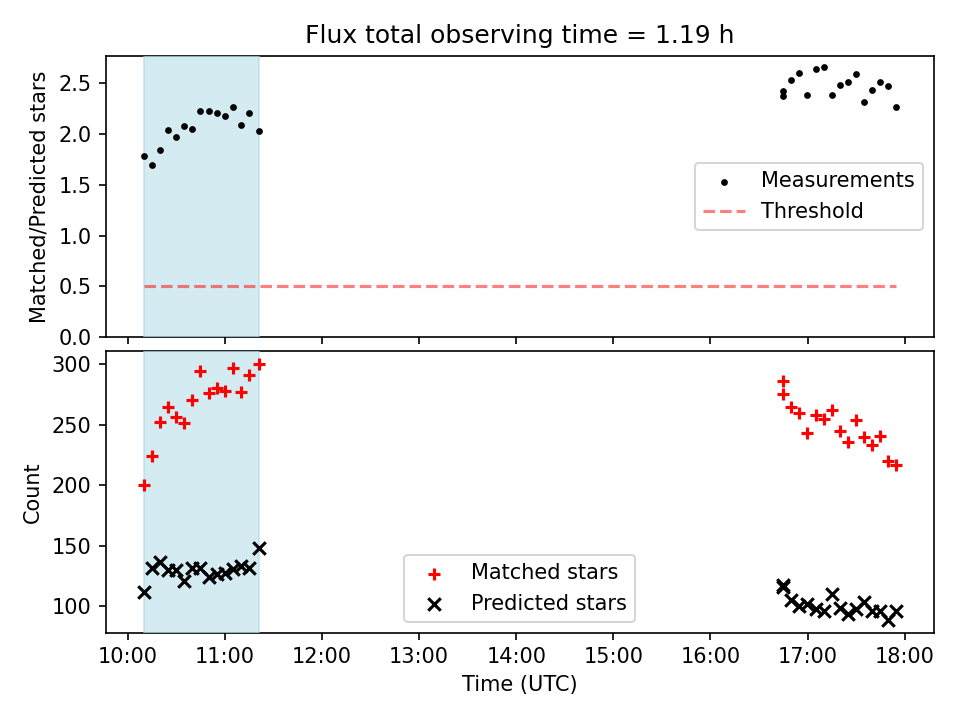 Flux total observing time = 1.19 h

Matched/Predicted stars

2.5
2.0
1.5
1.0
0.5
0.0

Measurements
Threshold

Count

300
250
200
150
100

Matched stars
Predicted stars

10:00 11:00 12:00 13:00 14:00 15:00 16:00 17:00 18:00
Time (UTC)